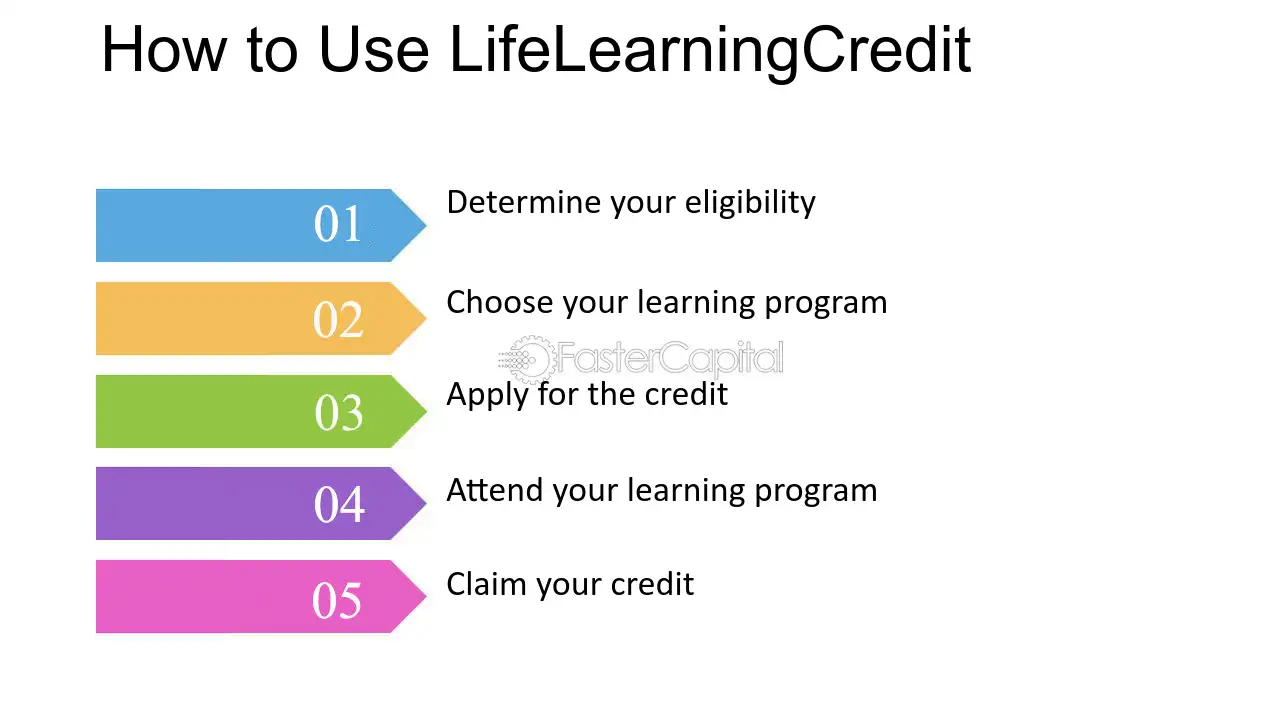 How to Use LifeLearningCredit

01
Determine your eligibility

02
Choose your learning program

03
Apply for the credit

04
Attend your learning program

05
Claim your credit

FasterCapital